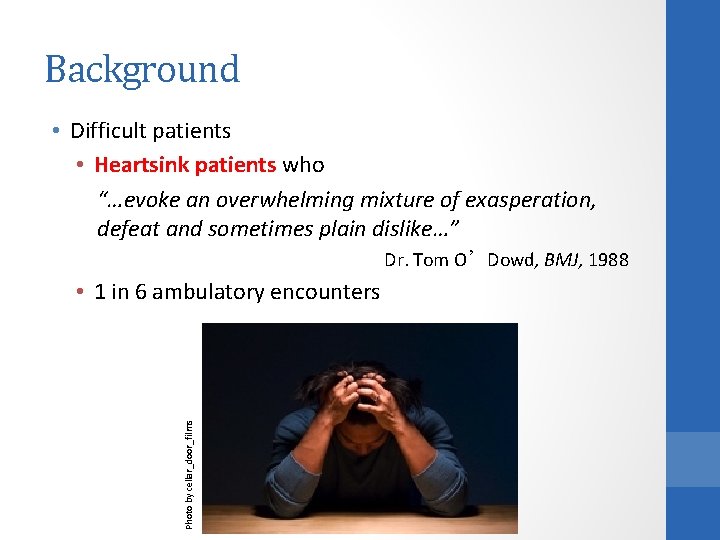 Background

• Difficult patients
  • Heartsink patients who
    "…evoke an overwhelming mixture of exasperation, defeat and sometimes plain dislike…"
    Dr. Tom O' Dowd, BMJ, 1988
  • 1 in 6 ambulatory encounters

Photo by cellar_door_films